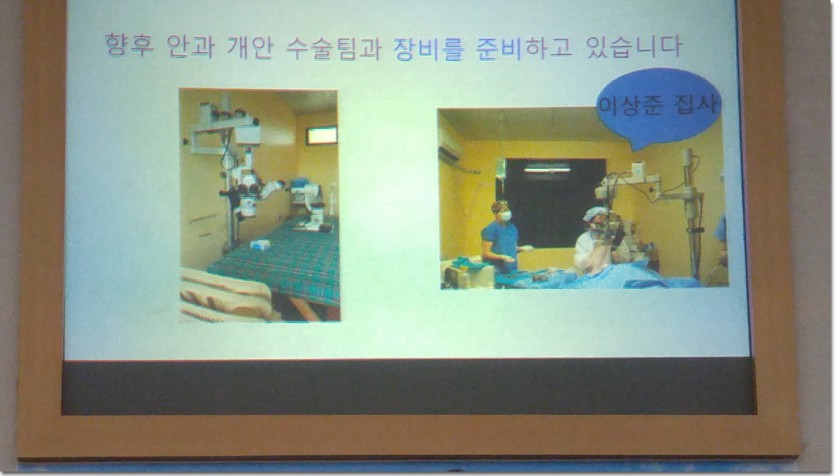 향후 안과 개안 수술팀과 장비를 준비하고 있습니다

이상준 집사